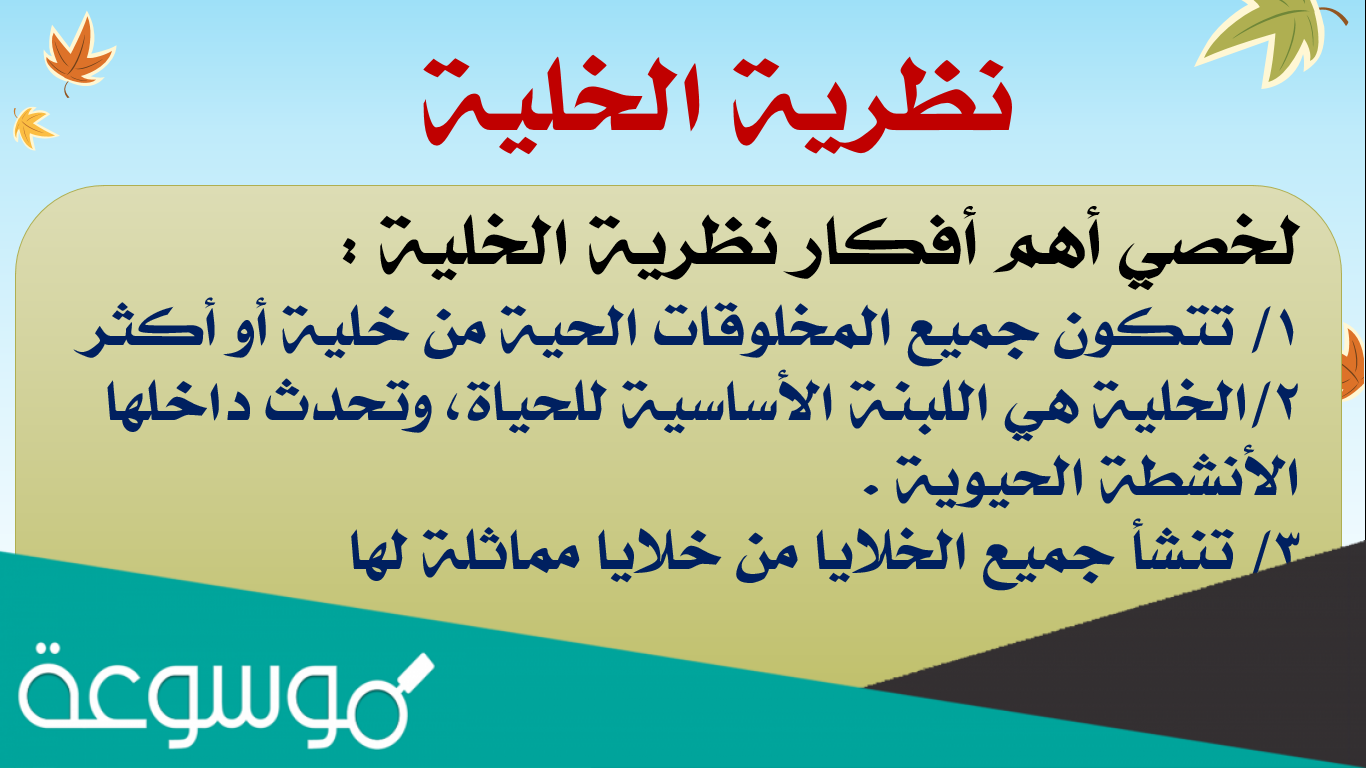 نظرية الخلية

لخصي أهم أفكار نظرية الخلية :
١/ تتكون جميع المخلوقات الحية من خلية أو أكثر
٢/الخلية هي اللبنة الأساسية للحياة، وتحدث داخلها الأنشطة الحيوية .
٣/ تنشأ جميع الخلايا من خلايا مماثلة لها

موسوعة